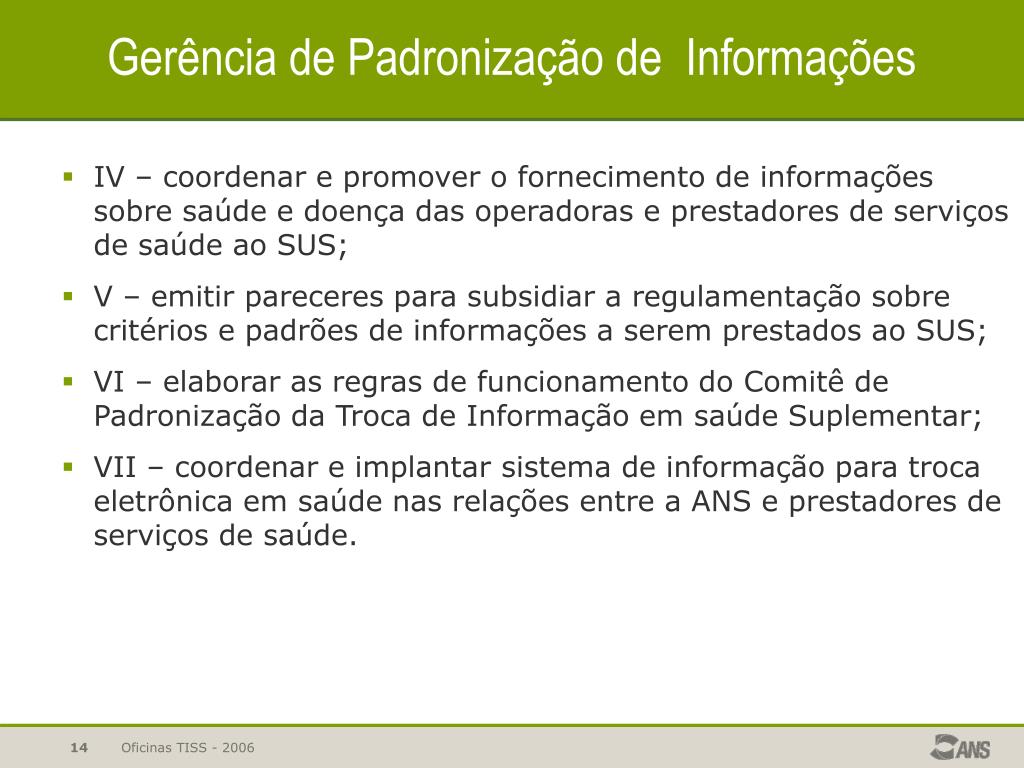 Gerência de Padronização de Informações

▪ IV – coordenar e promover o fornecimento de informações sobre saúde e doença das operadoras e prestadores de serviços de saúde ao SUS;

▪ V – emitir pareceres para subsidiar a regulamentação sobre critérios e padrões de informações a serem prestados ao SUS;

▪ VI – elaborar as regras de funcionamento do Comitê de Padronização da Troca de Informação em saúde Suplementar;

▪ VII – coordenar e implantar sistema de informação para troca eletrônica em saúde nas relações entre a ANS e prestadores de serviços de saúde.

14 Oficinas TISS - 2006

ANS